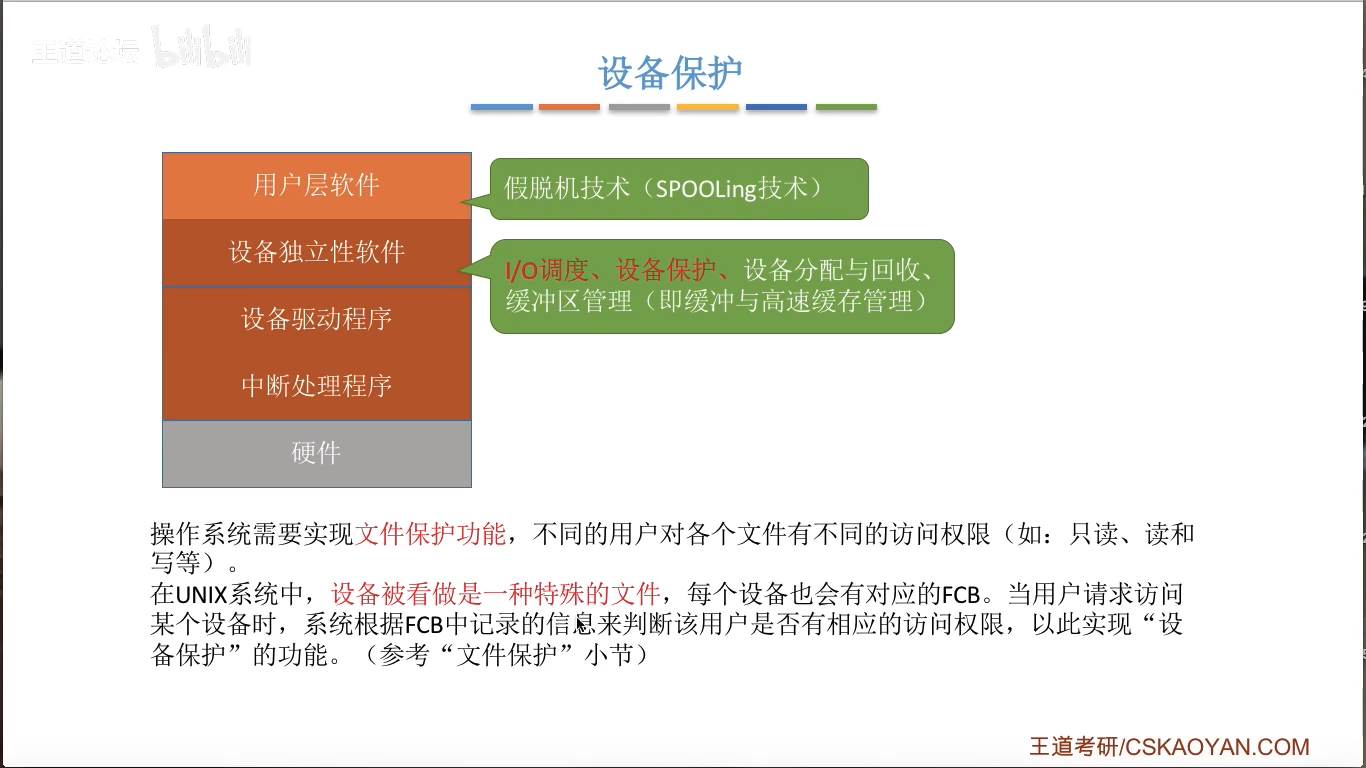 王道论坛 bilibili

设备保护

用户层软件

设备独立性软件

设备驱动程序

中断处理程序

硬件

假脱机技术（SPOOLing技术）

I/O调度、设备保护、设备分配与回收、缓冲区管理（即缓冲与高速缓存管理）

操作系统需要实现文件保护功能，不同的用户对各个文件有不同的访问权限（如：只读、读和写等）。
在UNIX系统中，设备被看做是一种特殊的文件，每个设备也会有对应的FCB。当用户请求访问某个设备时，系统根据FCB中记录的信息来判断该用户是否有相应的访问权限，以此实现“设备保护”的功能。（参考“文件保护”小节）

王道考研/CSKAOYAN.COM